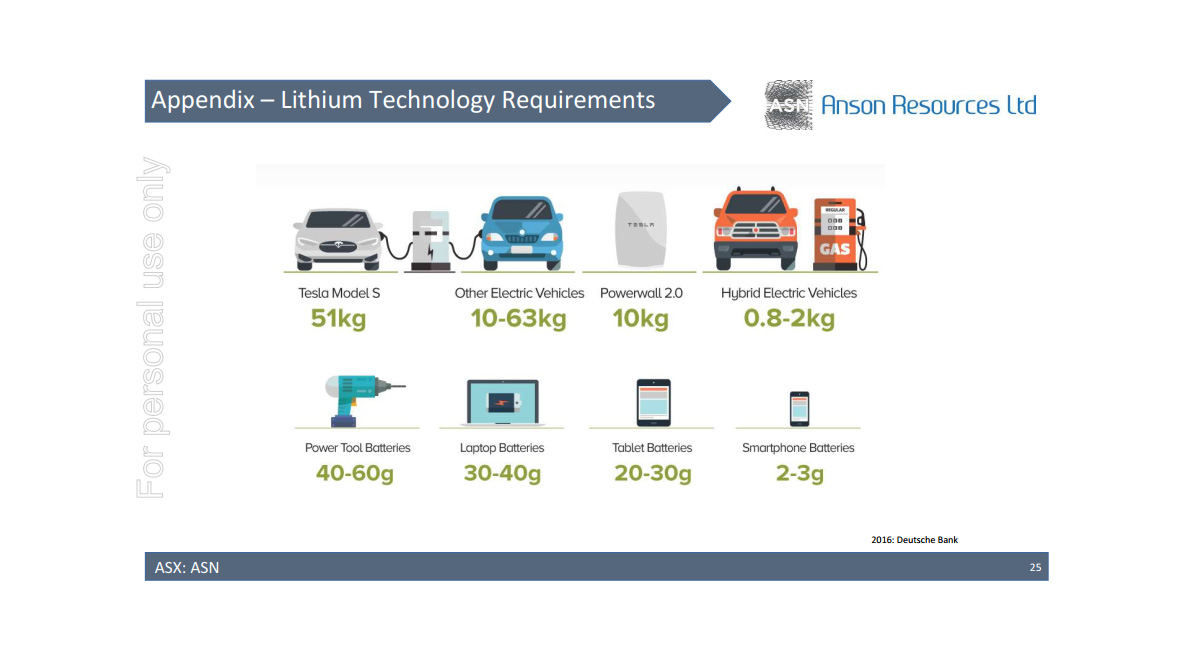 Appendix – Lithium Technology Requirements

ASN Anson Resources Ltd

For personal use only

TESLA

REGULAR

GAS

Tesla Model S
51kg

Other Electric Vehicles
10-63kg

Powerwall 2.0
10kg

Hybrid Electric Vehicles
0.8-2kg

Power Tool Batteries
40-60g

Laptop Batteries
30-40g

Tablet Batteries
20-30g

Smartphone Batteries
2-3g

2016: Deutsche Bank

ASX: ASN

25